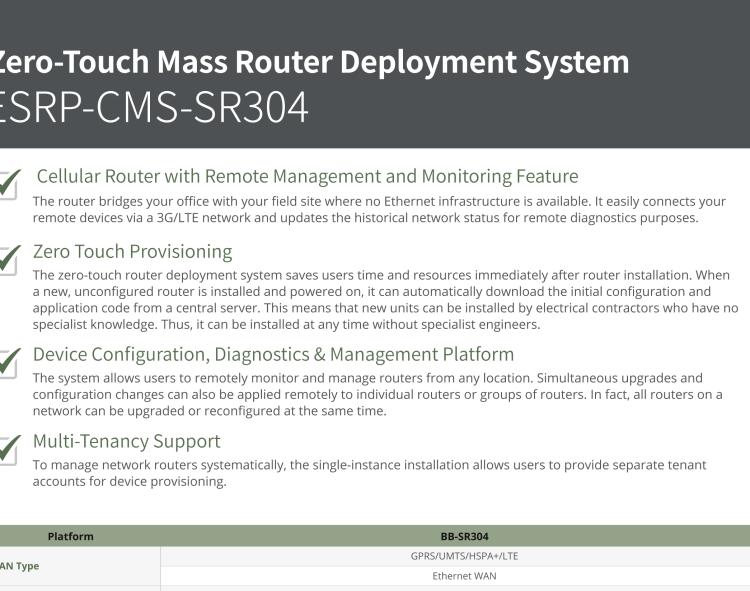 Zero-Touch Mass Router Deployment System
ESRP-CMS-SR304

Cellular Router with Remote Management and Monitoring Feature
The router bridges your office with your field site where no Ethernet infrastructure is available. It easily connects your remote devices via a 3G/LTE network and updates the historical network status for remote diagnostics purposes.

Zero Touch Provisioning
The zero-touch router deployment system saves users time and resources immediately after router installation. When a new, unconfigured router is installed and powered on, it can automatically download the initial configuration and application code from a central server. This means that new units can be installed by electrical contractors who have no specialist knowledge. Thus, it can be installed at any time without specialist engineers.

Device Configuration, Diagnostics & Management Platform
The system allows users to remotely monitor and manage routers from any location. Simultaneous upgrades and configuration changes can also be applied remotely to individual routers or groups of routers. In fact, all routers on a network can be upgraded or reconfigured at the same time.

Multi-Tenancy Support
To manage network routers systematically, the single-instance installation allows users to provide separate tenant accounts for device provisioning.

| Platform | BB-SR304 |
|---|---|
| AN Type | GPRS/UMTS/HSPA+/LTE |
| | Ethernet WAN |